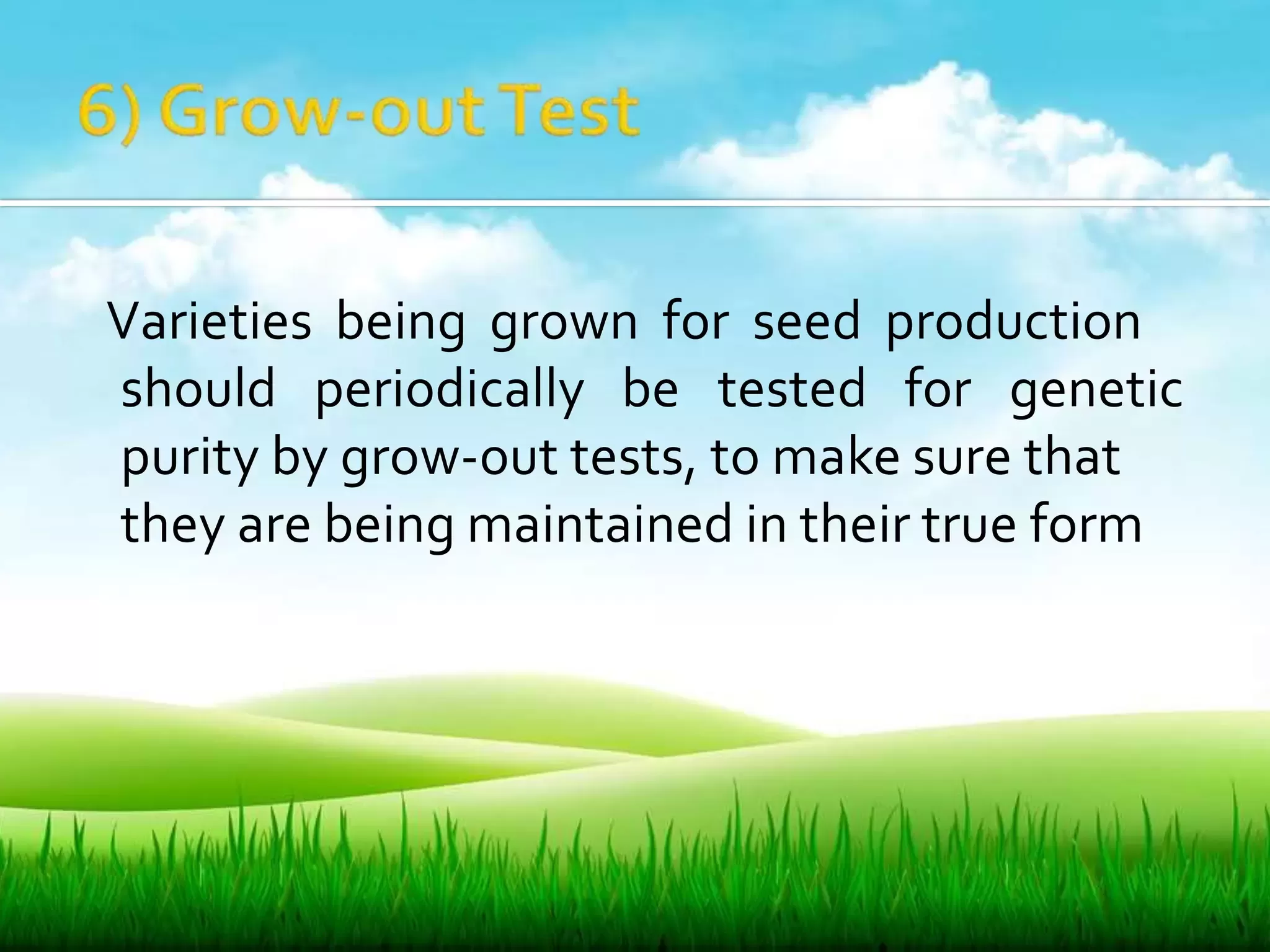 6) Grow-out Test

Varieties being grown for seed production should periodically be tested for genetic purity by grow-out tests, to make sure that they are being maintained in their true form